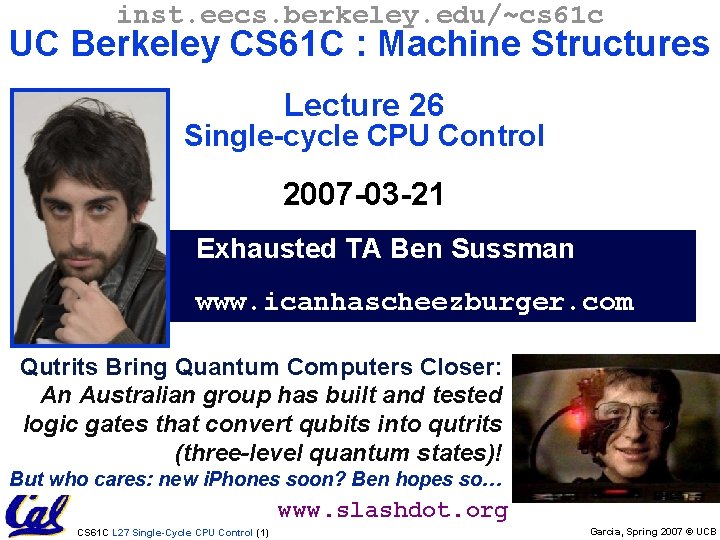 inst.eecs.berkeley.edu/~cs61c

UC Berkeley CS61C : Machine Structures

Lecture 26
Single-cycle CPU Control

2007-03-21

Exhausted TA Ben Sussman

www.icanhascheezburger.com

Qutrits Bring Quantum Computers Closer: An Australian group has built and tested logic gates that convert qubits into qutrits (three-level quantum states)!

But who cares: new iPhones soon? Ben hopes so…

www.slashdot.org

Cal

CS61C L27 Single-Cycle CPU Control (1)

Garcia, Spring 2007 © UCB